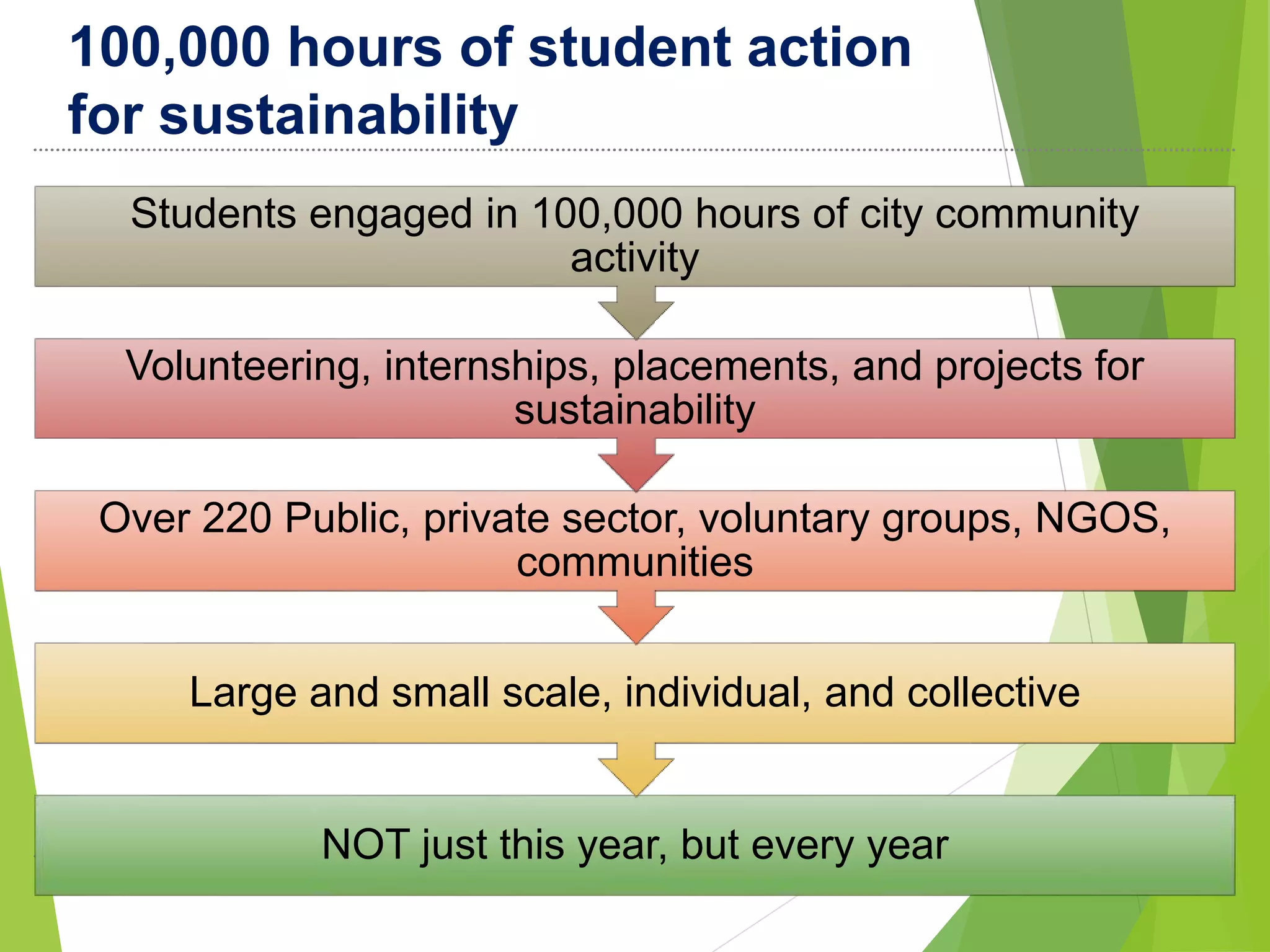 100,000 hours of student action for sustainability

Students engaged in 100,000 hours of city community activity

Volunteering, internships, placements, and projects for sustainability

Over 220 Public, private sector, voluntary groups, NGOS, communities

Large and small scale, individual, and collective

NOT just this year, but every year